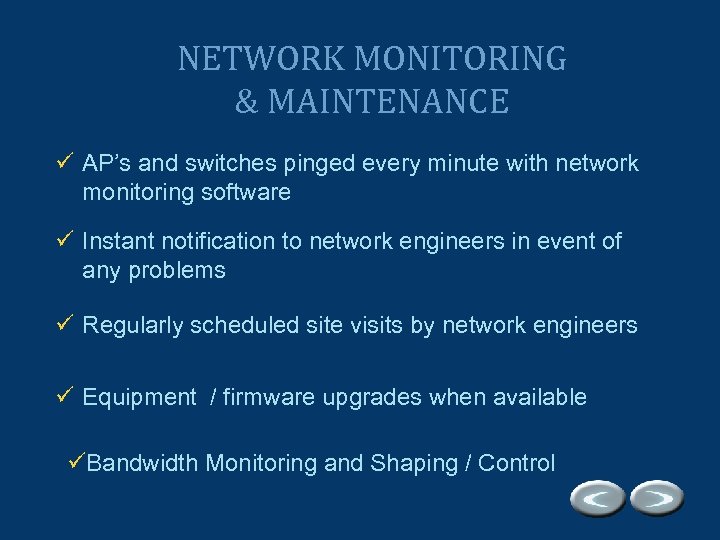 NETWORK MONITORING
& MAINTENANCE

✓ AP's and switches pinged every minute with network monitoring software

✓ Instant notification to network engineers in event of any problems

✓ Regularly scheduled site visits by network engineers

✓ Equipment / firmware upgrades when available

✓Bandwidth Monitoring and Shaping / Control